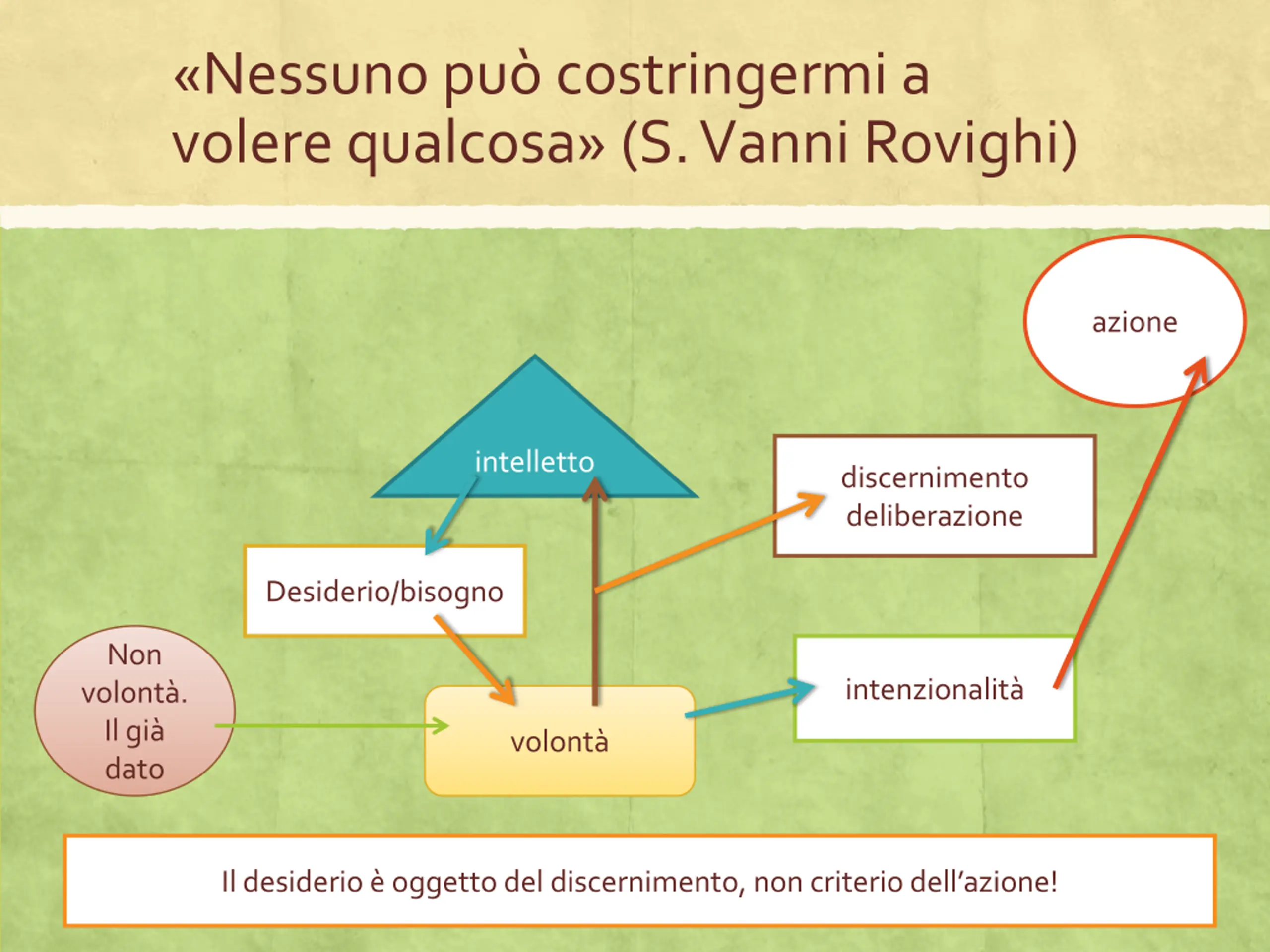 «Nessuno può costringermi a volere qualcosa» (S. Vanni Rovighi)

azione

intelletto

discernimento
deliberazione

Desiderio/bisogno

Non volontà. Il già dato

volontà

intenzionalità

Il desiderio è oggetto del discernimento, non criterio dell'azione!